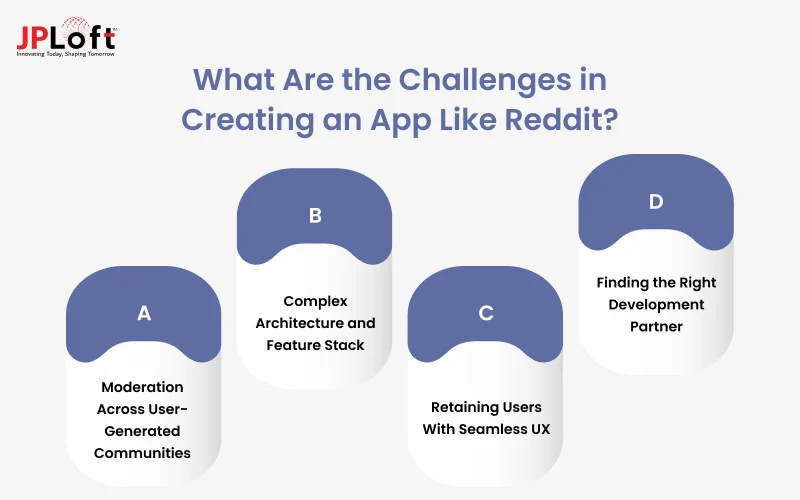 JPLoft™
Innovating Today, Shaping Tomorrow

What Are the Challenges in Creating an App Like Reddit?

A
Moderation Across User-Generated Communities

B
Complex Architecture and Feature Stack

C
Retaining Users With Seamless UX

D
Finding the Right Development Partner